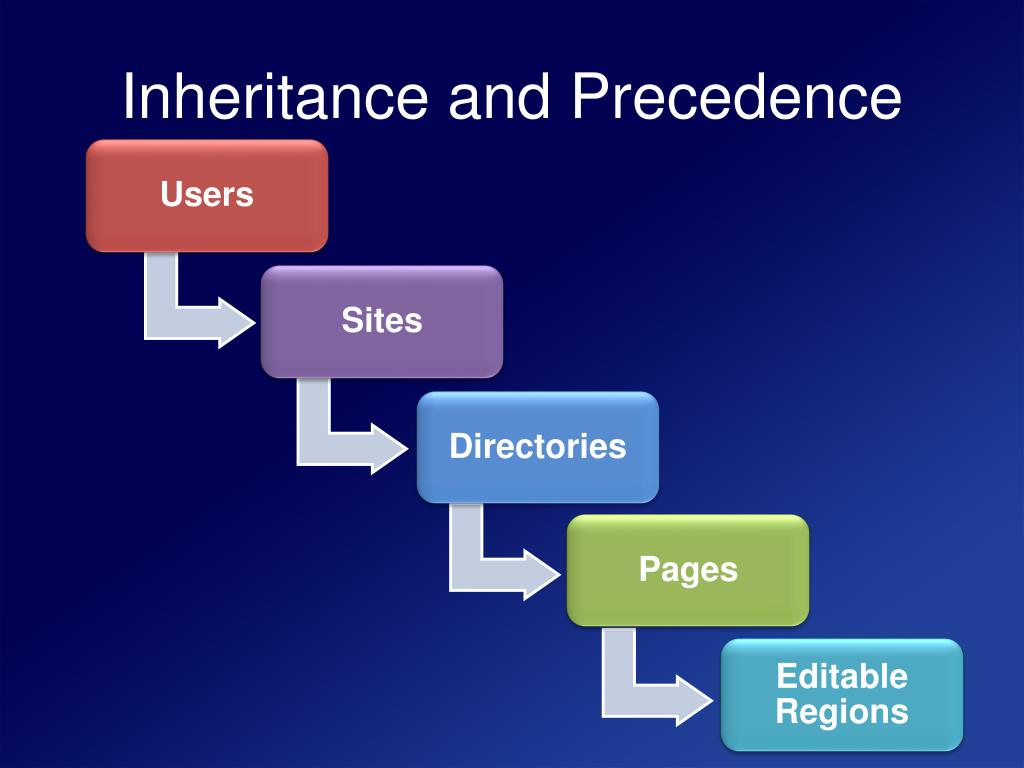 Inheritance and Precedence

Users

Sites

Directories

Pages

Editable Regions